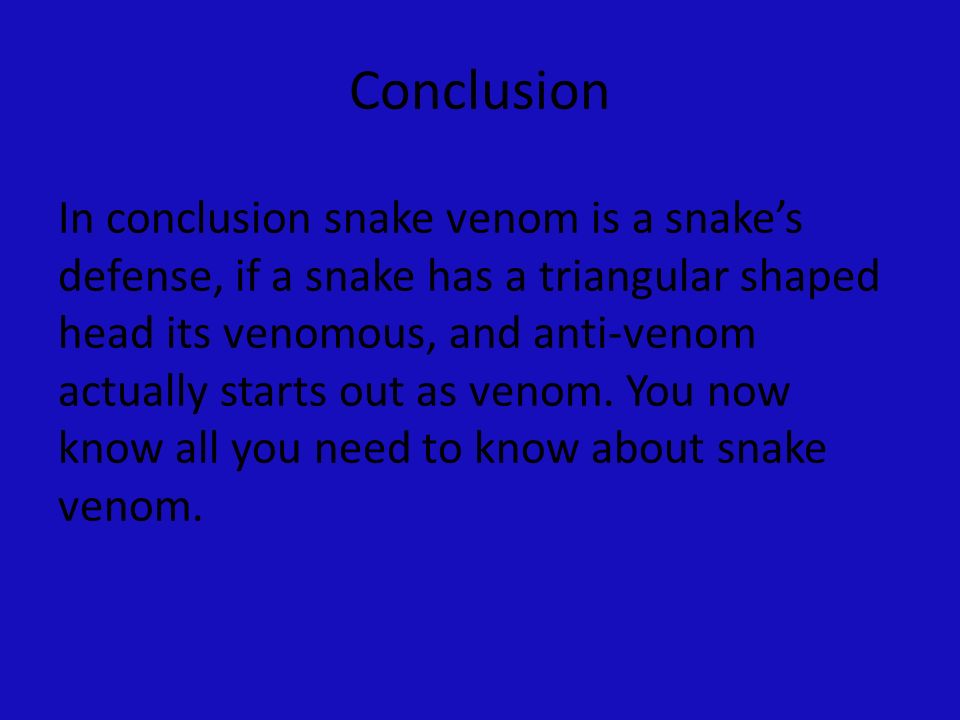 Conclusion

In conclusion snake venom is a snake’s defense, if a snake has a triangular shaped head its venomous, and anti-venom actually starts out as venom. You now know all you need to know about snake venom.